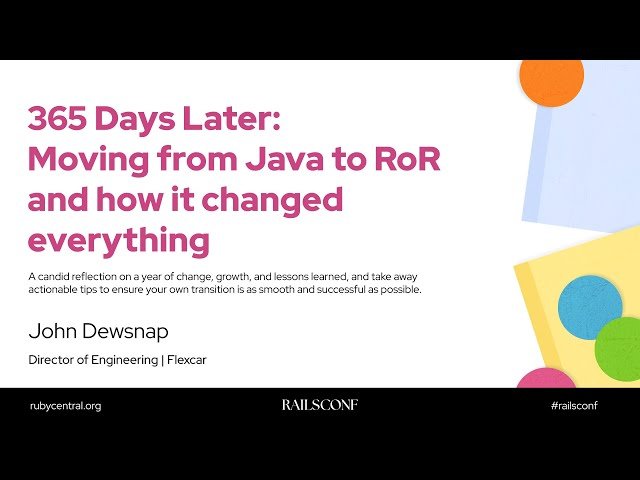 365 Days Later:
Moving from Java to RoR and how it changed everything

A candid reflection on a year of change, growth, and lessons learned, and take away actionable tips to ensure your own transition is as smooth and successful as possible.

John Dewsnap

Director of Engineering | Flexcar

rubycentral.org

RAILSCONF

#railsconf